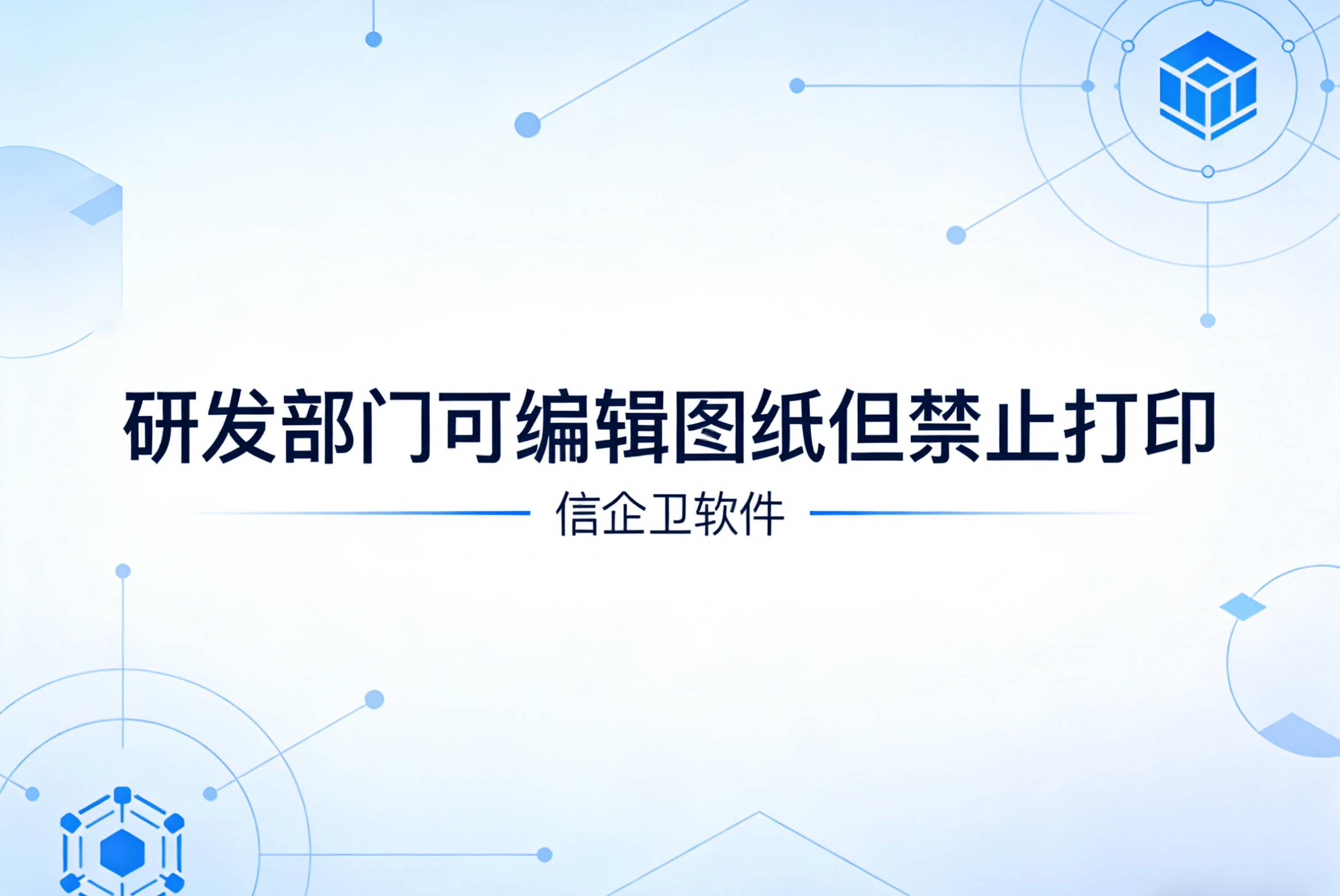 研发部门可编辑图纸但禁止打印

信企卫软件